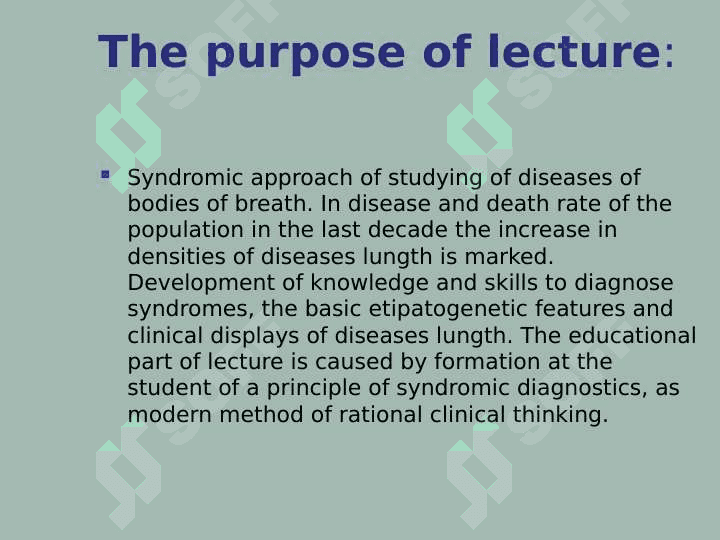 The purpose of lecture:

Syndromic approach of studying of diseases of bodies of breath. In disease and death rate of the population in the last decade the increase in densities of diseases lungth is marked. Development of knowledge and skills to diagnose syndromes, the basic etipatogenetic features and clinical displays of diseases lungth. The educational part of lecture is caused by formation at the student of a principle of syndromic diagnostics, as modern method of rational clinical thinking.